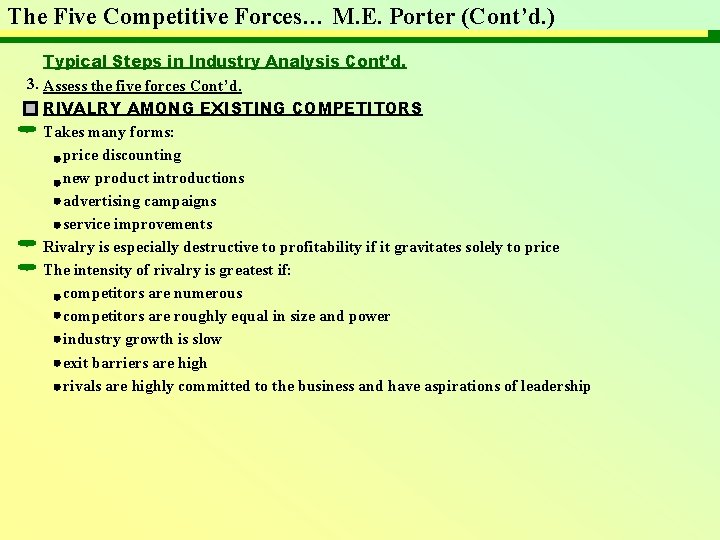 The Five Competitive Forces… M.E. Porter (Cont'd.)

Typical Steps in Industry Analysis Cont'd.

3. Assess the five forces Cont'd.

RIVALRY AMONG EXISTING COMPETITORS

Takes many forms:
price discounting
new product introductions
advertising campaigns
service improvements

Rivalry is especially destructive to profitability if it gravitates solely to price

The intensity of rivalry is greatest if:
competitors are numerous
competitors are roughly equal in size and power
industry growth is slow
exit barriers are high
rivals are highly committed to the business and have aspirations of leadership